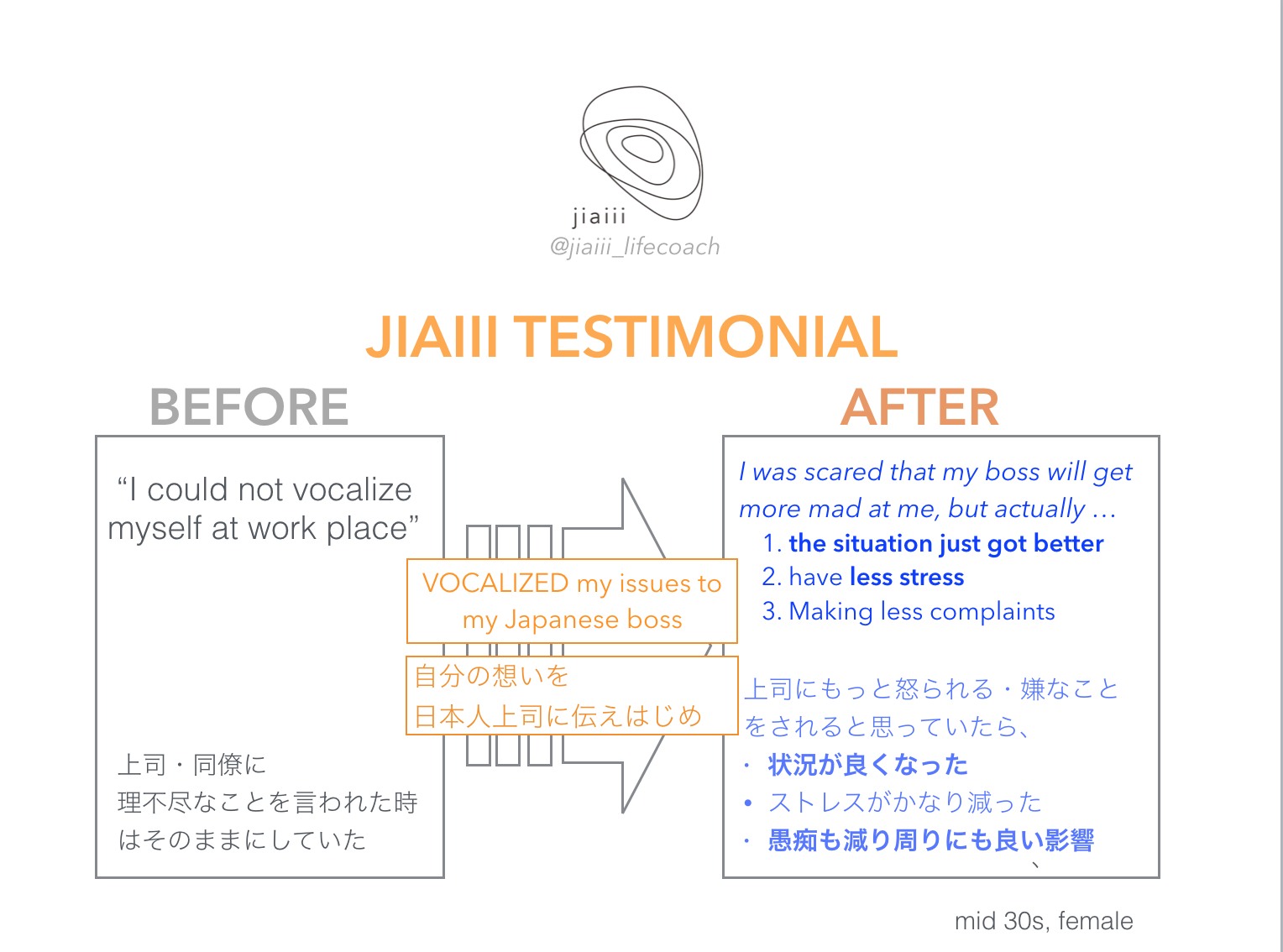 jiaiii
@jiaiii_lifecoach

JIAIII TESTIMONIAL

BEFORE

“I could not vocalize myself at work place”

上司・同僚に
理不尽なことを言われた時
はそのままにしていた

VOCALIZED my issues to my Japanese boss

自分の想いを
日本人上司に伝えはじめ

AFTER

I was scared that my boss will get more mad at me, but actually …

1. the situation just got better
2. have less stress
3. Making less complaints

上司にもっと怒られる・嫌なことをされると思っていたら、

・ 状況が良くなった
• ストレスがかなり減った
・ 愚痴も減り周りにも良い影響
、

mid 30s, female